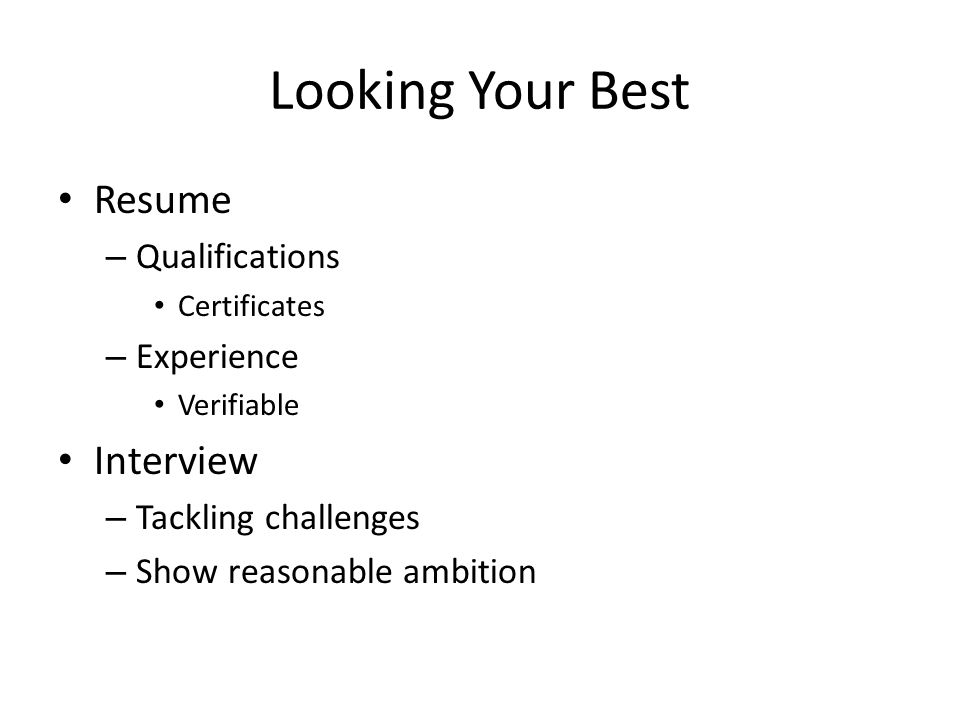 Looking Your Best

• Resume
 – Qualifications
  • Certificates
 – Experience
  • Verifiable
• Interview
 – Tackling challenges
 – Show reasonable ambition